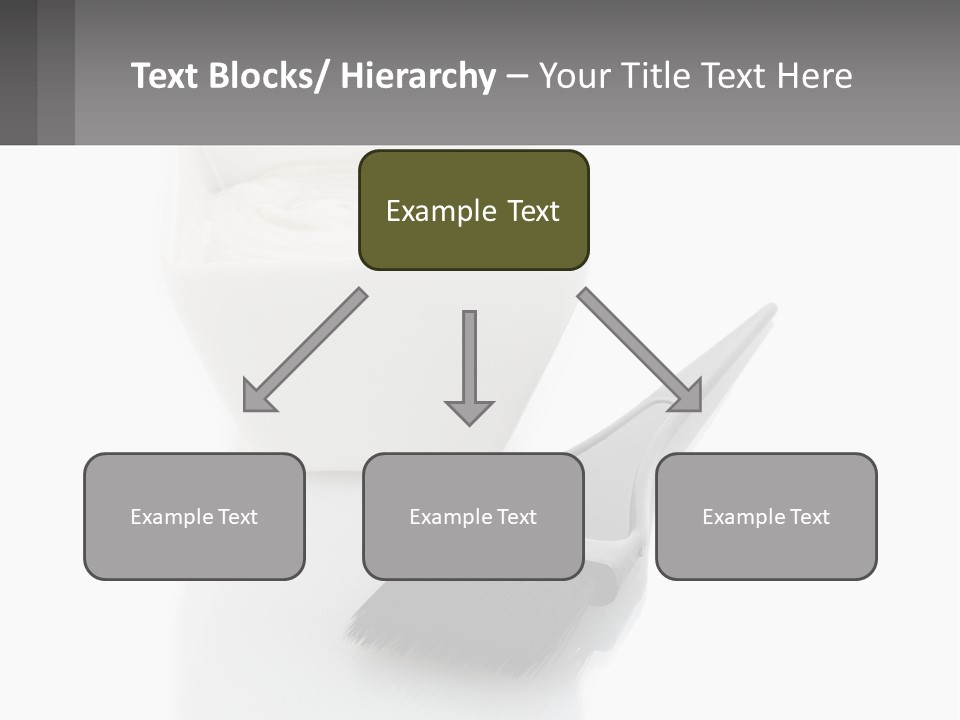 Text Blocks/ Hierarchy – Your Title Text Here

Example Text

Example Text

Example Text

Example Text